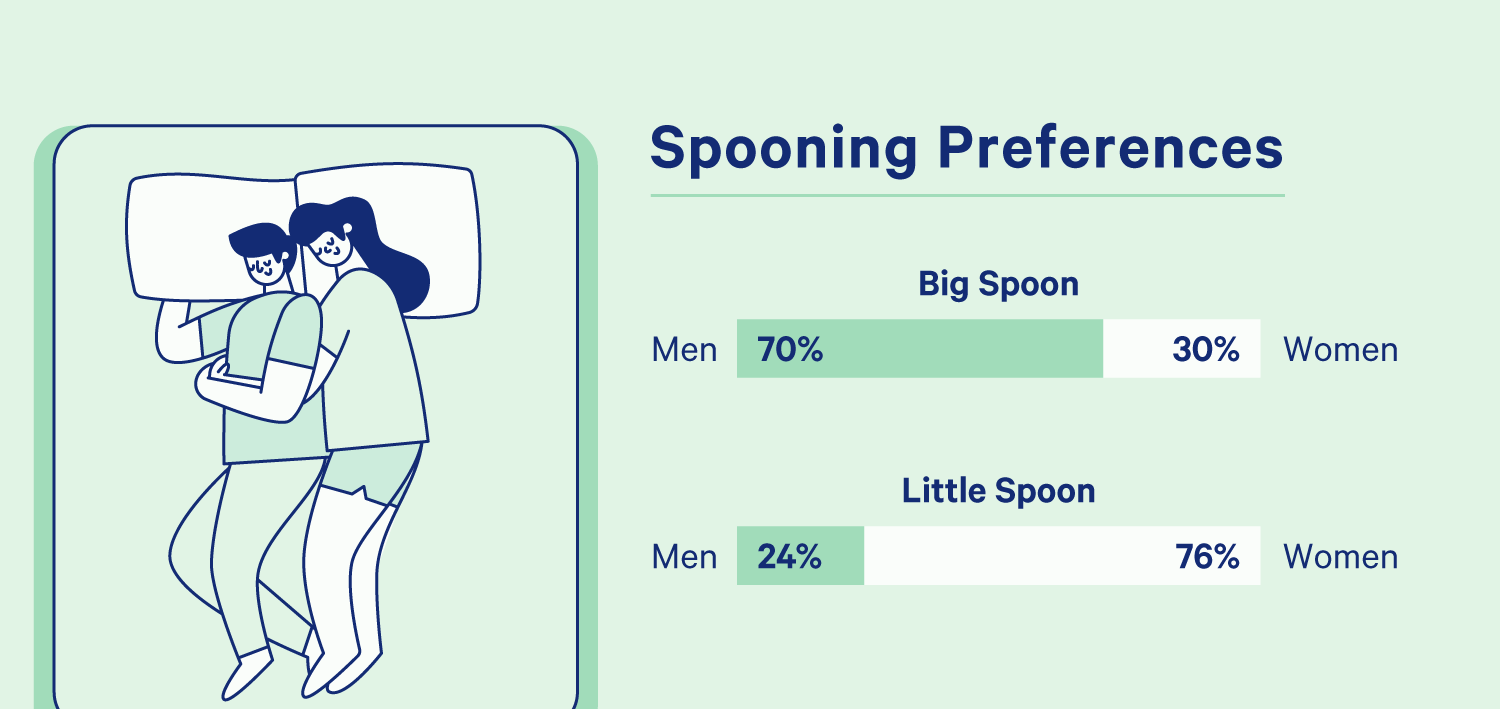 Spooning Preferences

Big Spoon

Men 70% 30% Women

Little Spoon

Men 24% 76% Women